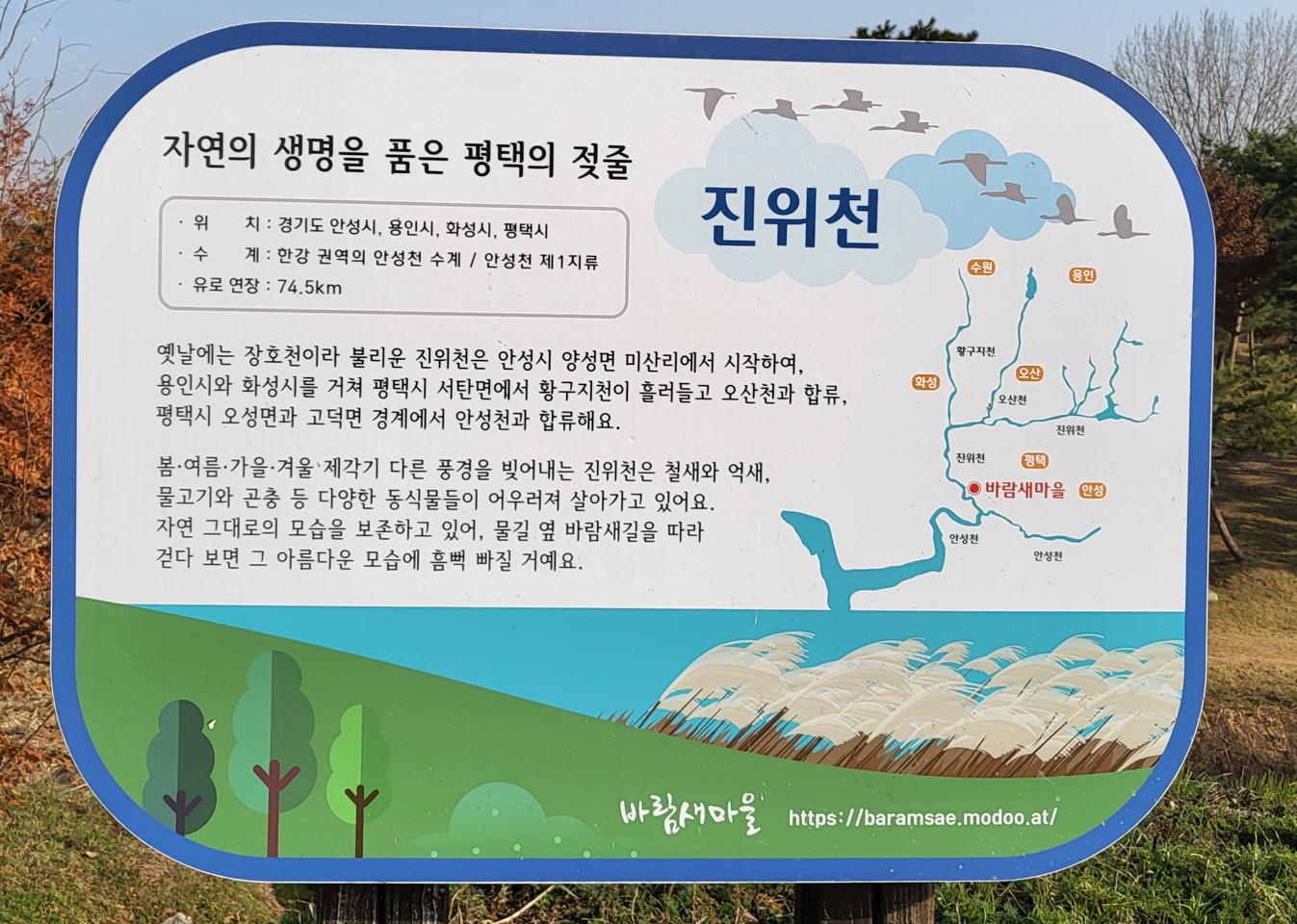 자연의 생명을 품은 평택의 젖줄

진위천

· 위 치 : 경기도 안성시, 용인시, 화성시, 평택시
· 수 계 : 한강 권역의 안성천 수계 / 안성천 제1지류
· 유로 연장 : 74.5km

옛날에는 장호천이라 불리운 진위천은 안성시 양성면 미산리에서 시작하여, 용인시와 화성시를 거쳐 평택시 서탄면에서 황구지천이 흘러들고 오산천과 합류, 평택시 오성면과 고덕면 경계에서 안성천과 합류해요.

봄·여름·가을·겨울 제각기 다른 풍경을 빚어내는 진위천은 철새와 억새, 물고기와 곤충 등 다양한 동식물들이 어우러져 살아가고 있어요. 자연 그대로의 모습을 보존하고 있어, 물길 옆 바람새길을 따라 걷다 보면 그 아름다운 모습에 흠뻑 빠질 거예요.

수원
용인
황구지천
화성
오산
오산천
진위천
진위천
평택
바람새마을
안성
안성천
안성천

바람새마을 https://baramsae.modoo.at/